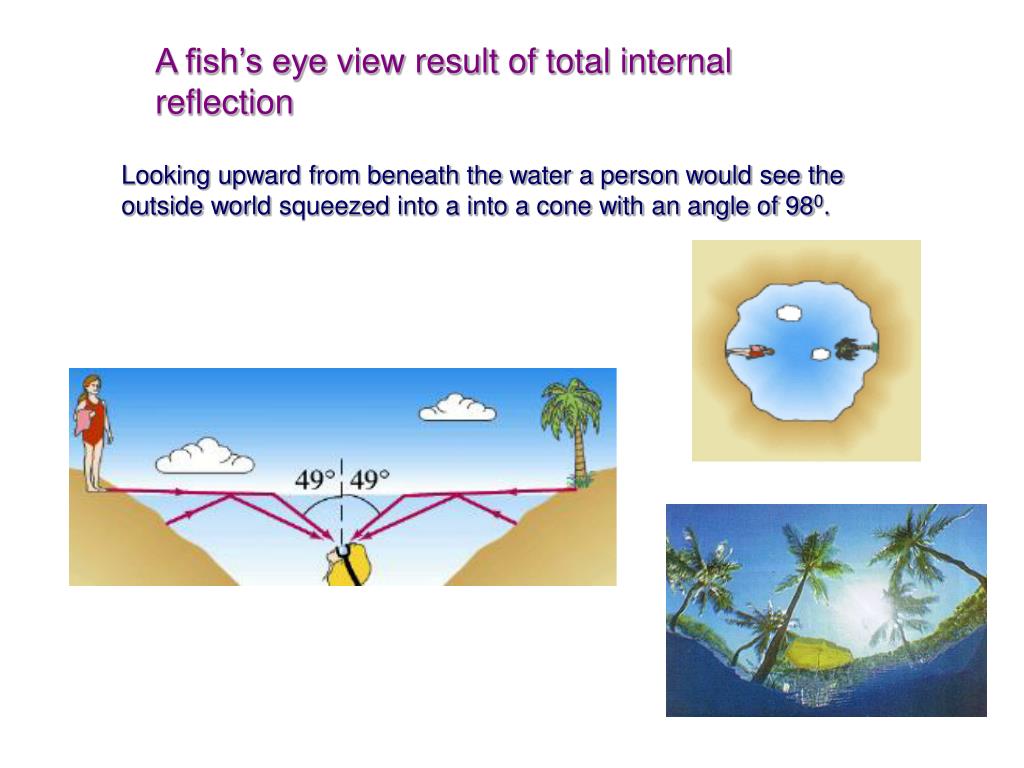 A fish's eye view result of total internal reflection

Looking upward from beneath the water a person would see the outside world squeezed into a into a cone with an angle of $98^0$.

49° 49°